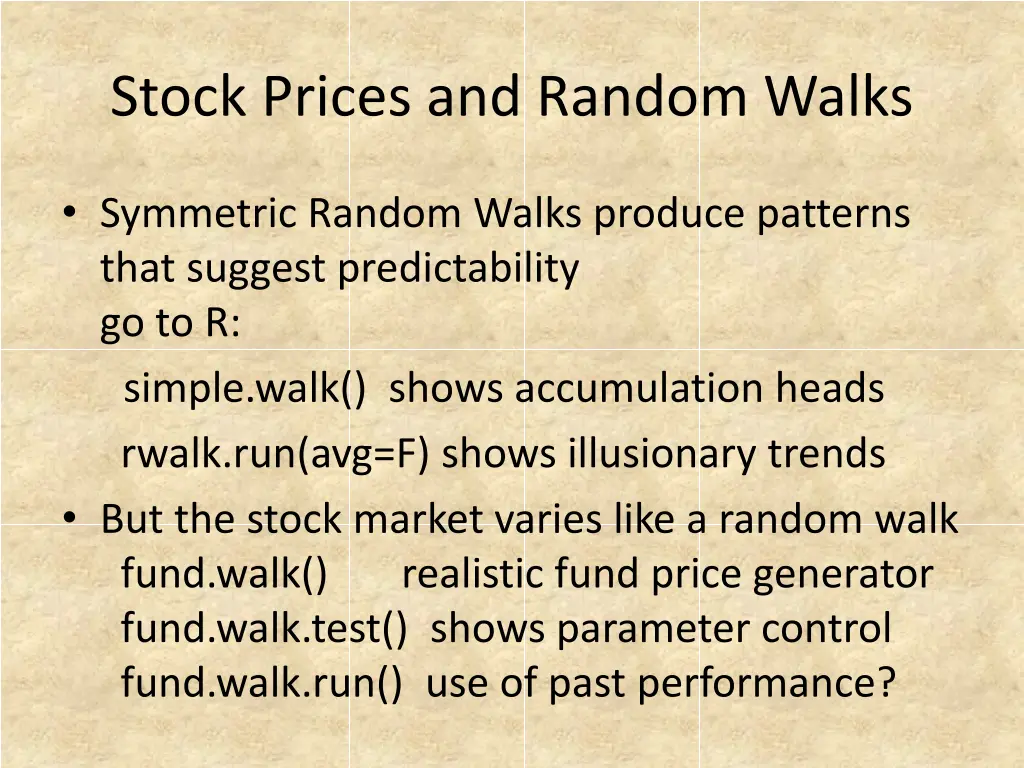 Stock Prices and Random Walks

• Symmetric Random Walks produce patterns that suggest predictability
go to R:
simple.walk() shows accumulation heads
rwalk.run(avg=F) shows illusionary trends

• But the stock market varies like a random walk
fund.walk() realistic fund price generator
fund.walk.test() shows parameter control
fund.walk.run() use of past performance?